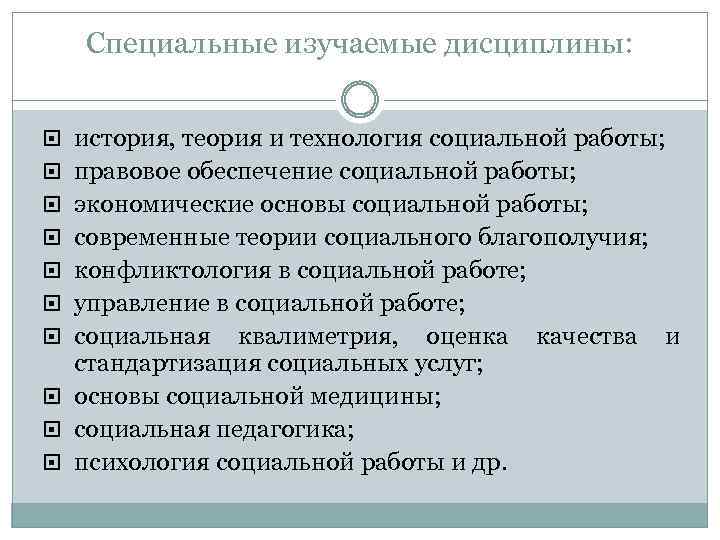 Специальные изучаемые дисциплины:

история, теория и технология социальной работы;
правовое обеспечение социальной работы;
экономические основы социальной работы;
современные теории социального благополучия;
конфликтология в социальной работе;
управление в социальной работе;
социальная квалиметрия, оценка качества и стандартизация социальных услуг;
основы социальной медицины;
социальная педагогика;
психология социальной работы и др.